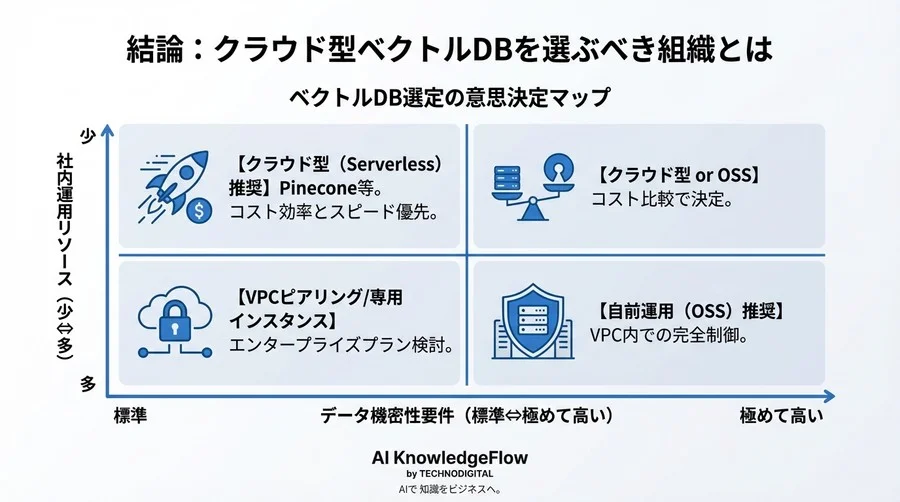 結論：クラウド型ベクトルDBを選ぶべき組織とは

ベクトルDB選定の意思決定マップ

少

社内運用リソース（少⇔多）

多

【クラウド型（Serverless）推奨】Pinecone等。
コスト効率とスピード優先。

【クラウド型 or OSS】
コスト比較で決定。

【VPCピアリング/専用インスタンス】
エンタープライズプラン検討。

【自前運用（OSS）推奨】
VPC内での完全制御。

標準

データ機密性要件（標準⇔極めて高い）

極めて高い

AI KnowledgeFlow
by TECHNODIGITAL
AIで 知識をビジネスへ。